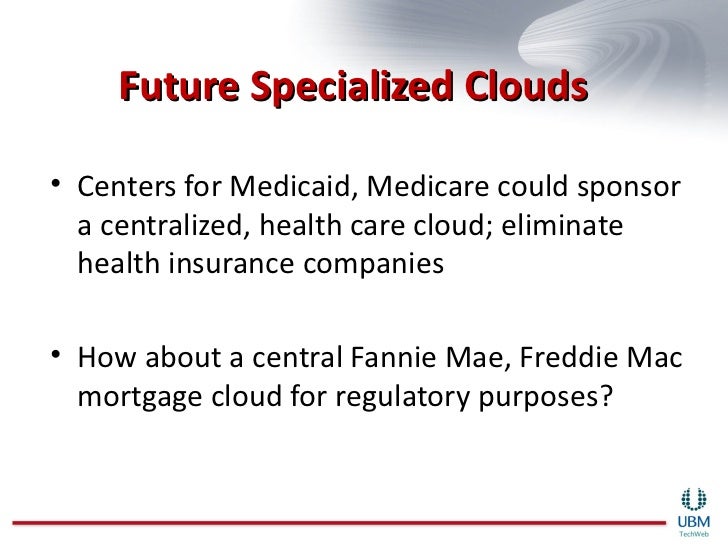 Future Specialized Clouds

• Centers for Medicaid, Medicare could sponsor a centralized, health care cloud; eliminate health insurance companies

• How about a central Fannie Mae, Freddie Mac mortgage cloud for regulatory purposes?

UBM
TechWeb